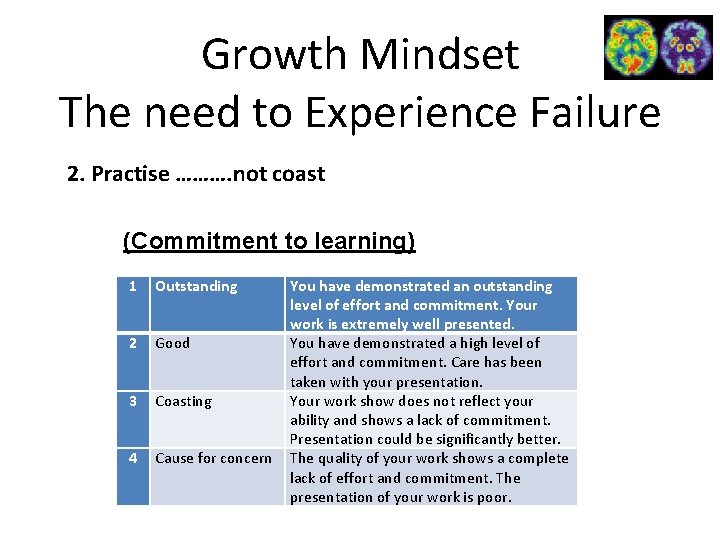 Growth Mindset
The need to Experience Failure

2. Practise ……….not coast

(Commitment to learning)

| 1 | Outstanding | You have demonstrated an outstanding level of effort and commitment. Your work is extremely well presented. |
|---|---|---|
| 2 | Good | You have demonstrated a high level of effort and commitment. Care has been taken with your presentation. |
| 3 | Coasting | Your work show does not reflect your ability and shows a lack of commitment. Presentation could be significantly better. |
| 4 | Cause for concern | The quality of your work shows a complete lack of effort and commitment. The presentation of your work is poor. |